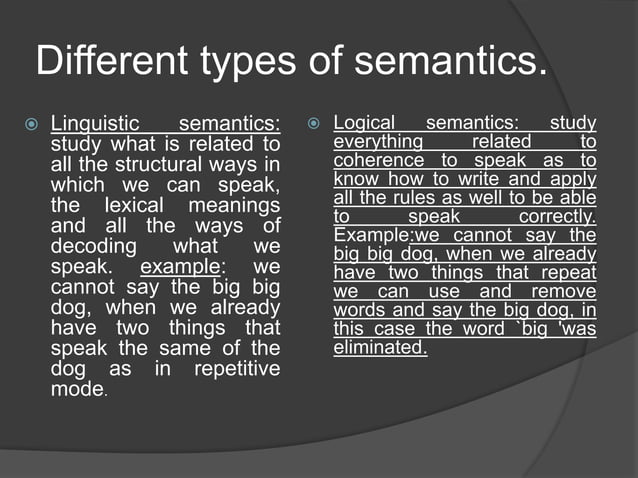 Different types of semantics.

Linguistic semantics: study what is related to all the structural ways in which we can speak, the lexical meanings and all the ways of decoding what we speak. example: we cannot say the big big dog, when we already have two things that speak the same of the dog as in repetitive mode.

Logical semantics: study everything related to coherence to speak as to know how to write and apply all the rules as well to be able to speak correctly. Example:we cannot say the big big dog, when we already have two things that repeat we can use and remove words and say the big dog, in this case the word `big 'was eliminated.